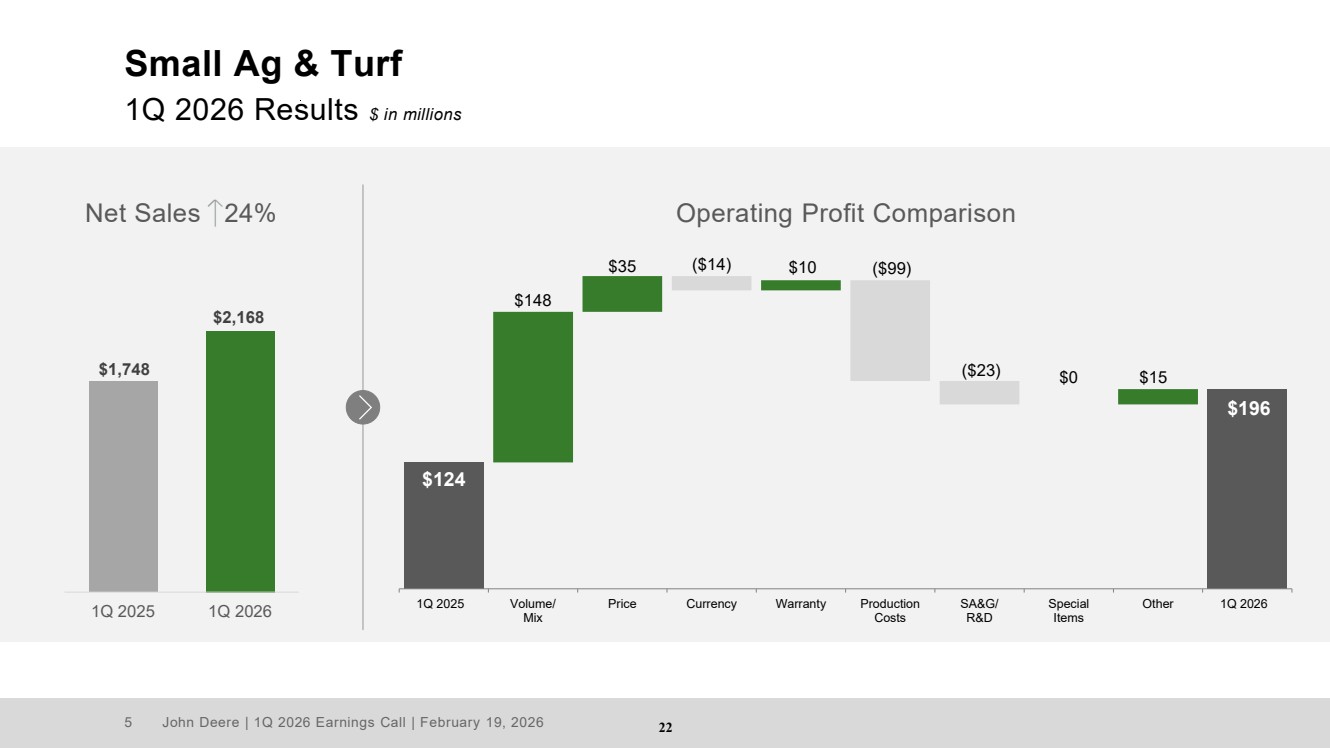 Small Ag & Turf
1Q 2026 Results $ in millions

Net Sales ↑24%

$1,748
$2,168
1Q 2025
1Q 2026

Operating Profit Comparison

$124
$148
$35
($14)
$10
($99)
($23)
$0
$15
$196

1Q 2025
Volume/ Mix
Price
Currency
Warranty
Production Costs
SA&G/ R&D
Special Items
Other
1Q 2026

5 John Deere | 1Q 2026 Earnings Call | February 19, 2026

22